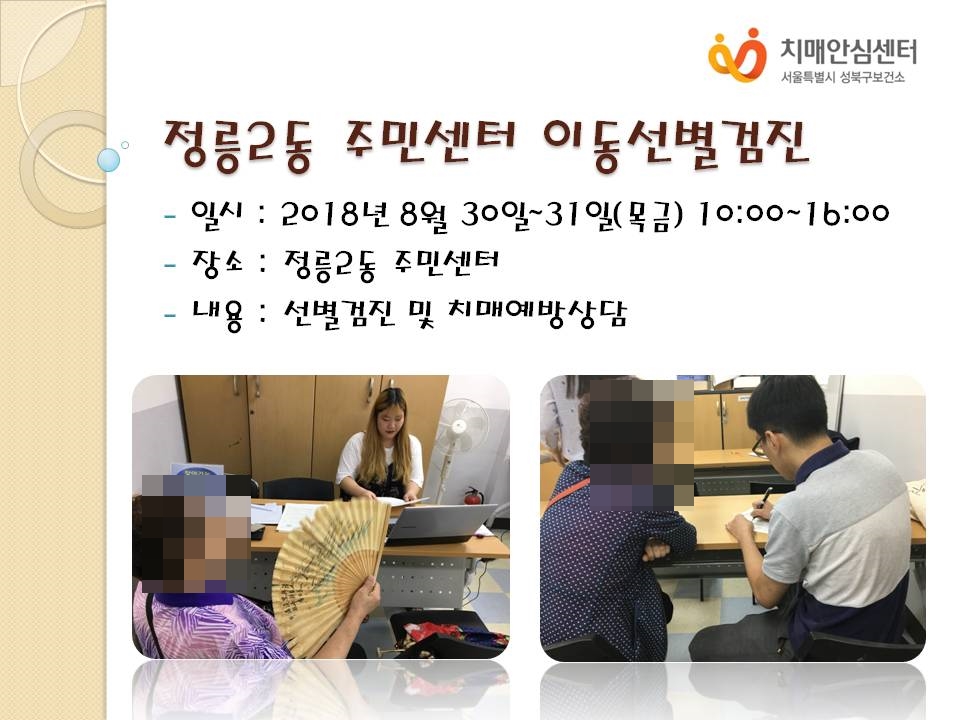 치매안심센터
서울특별시 성북구보건소

정릉2동 주민센터 이동선별검진

- 일시 : 2018년 8월 30일~31일(목금) 10:00~16:00
- 장소 : 정릉2동 주민센터
- 내용 : 선별검진 및 치매예방상담